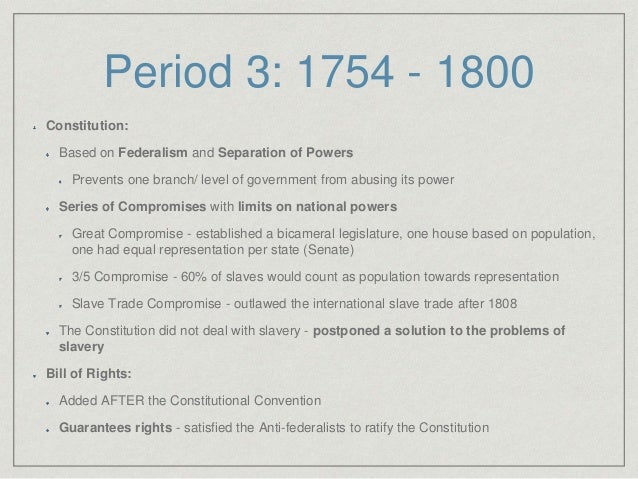 Period 3: 1754 - 1800

- Constitution:
  - Based on Federalism and Separation of Powers
    - Prevents one branch/ level of government from abusing its power
  - Series of Compromises with limits on national powers
    - Great Compromise - established a bicameral legislature, one house based on population, one had equal representation per state (Senate)
    - 3/5 Compromise - 60% of slaves would count as population towards representation
    - Slave Trade Compromise - outlawed the international slave trade after 1808
  - The Constitution did not deal with slavery - postponed a solution to the problems of slavery
- Bill of Rights:
  - Added AFTER the Constitutional Convention
  - Guarantees rights - satisfied the Anti-federalists to ratify the Constitution